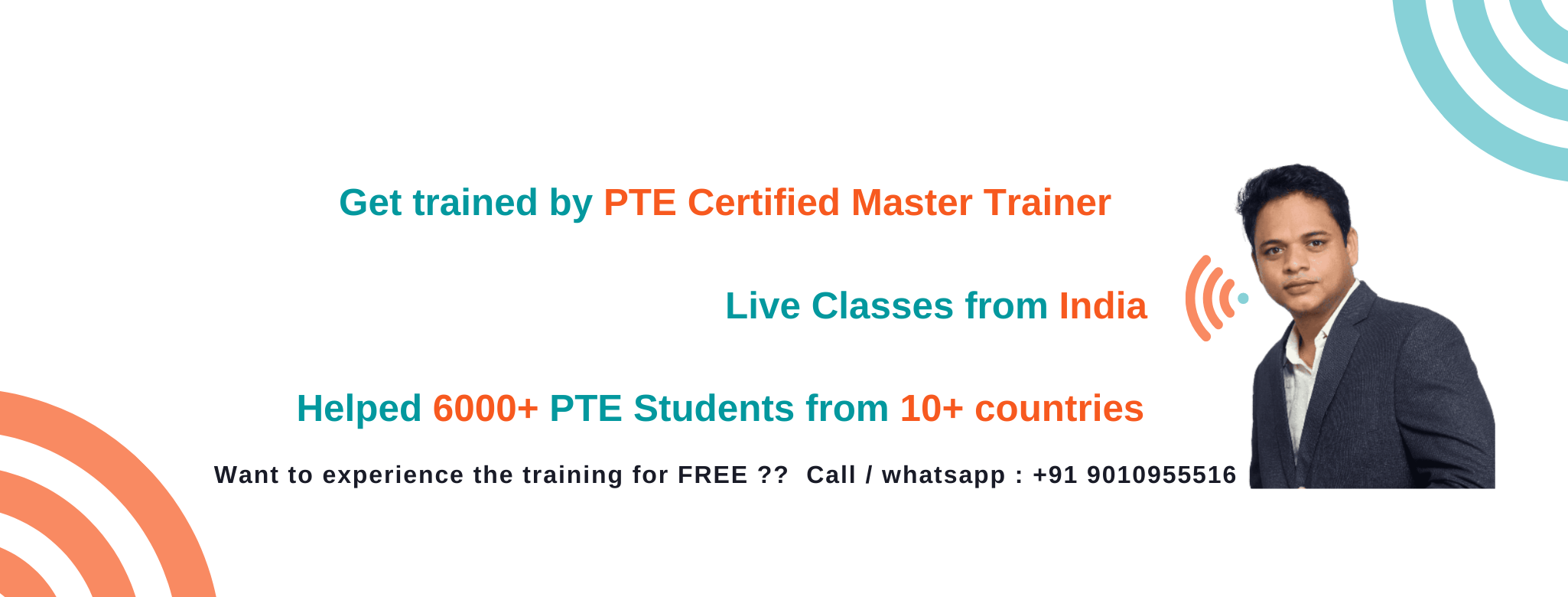 Get trained by PTE Certified Master Trainer

Live Classes from India

Helped 6000+ PTE Students from 10+ countries

Want to experience the training for FREE ?? Call / whatsapp : +91 9010955516